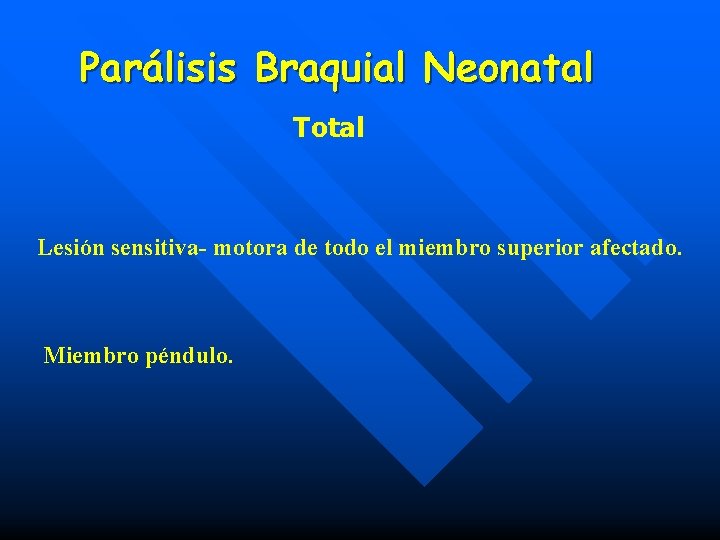 Parálisis Braquial Neonatal

Total

Lesión sensitiva- motora de todo el miembro superior afectado.

Miembro péndulo.